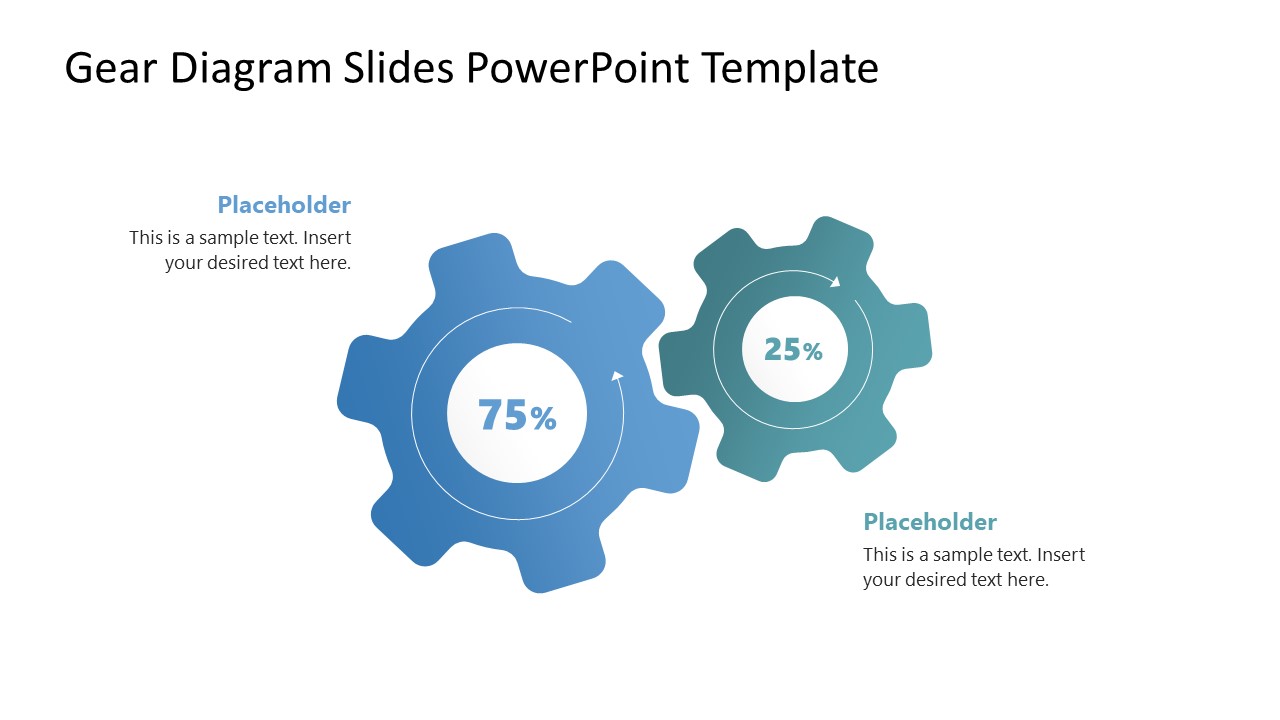 Gear Diagram Slides PowerPoint Template

Placeholder
This is a sample text. Insert your desired text here.

75%

25%

Placeholder
This is a sample text. Insert your desired text here.